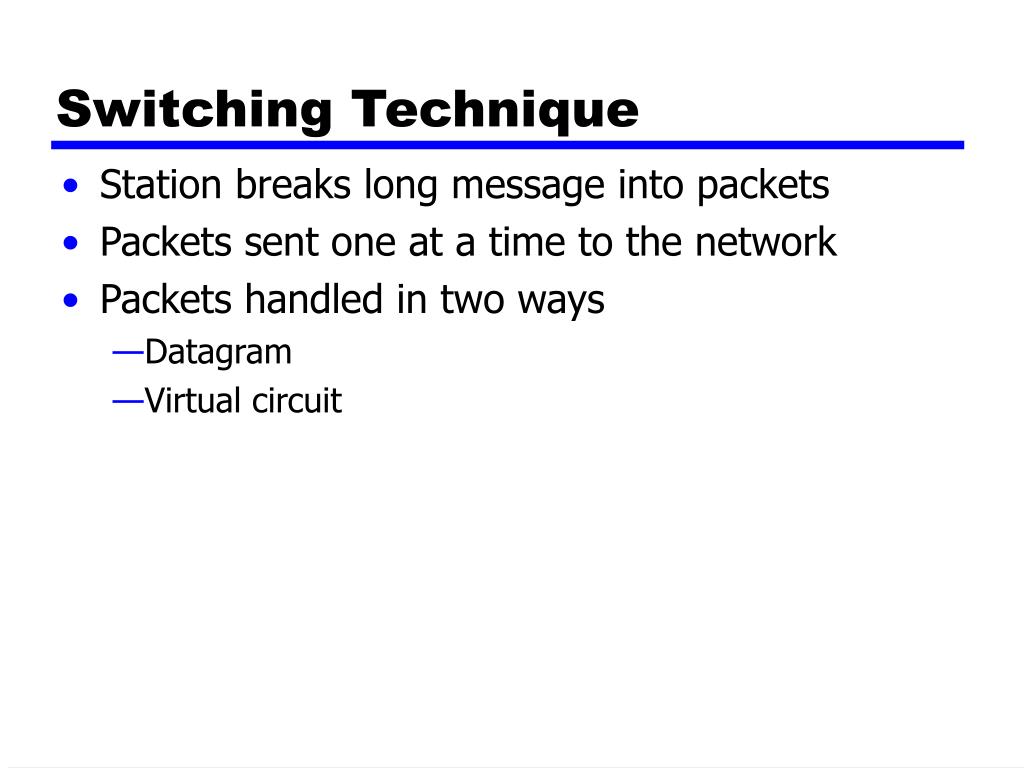 Switching Technique

• Station breaks long message into packets
• Packets sent one at a time to the network
• Packets handled in two ways
—Datagram
—Virtual circuit